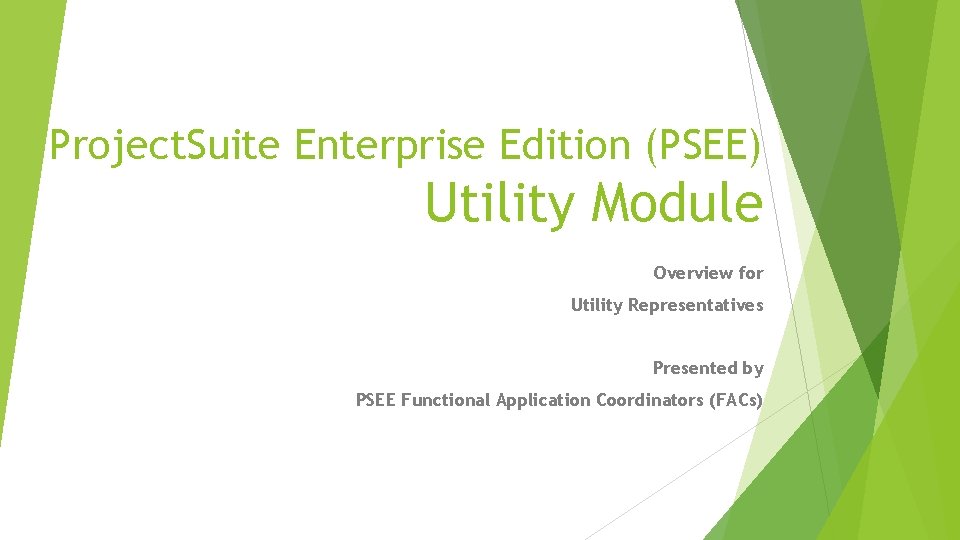 ProjectSuite Enterprise Edition (PSEE)
Utility Module

Overview for
Utility Representatives

Presented by
PSEE Functional Application Coordinators (FACs)